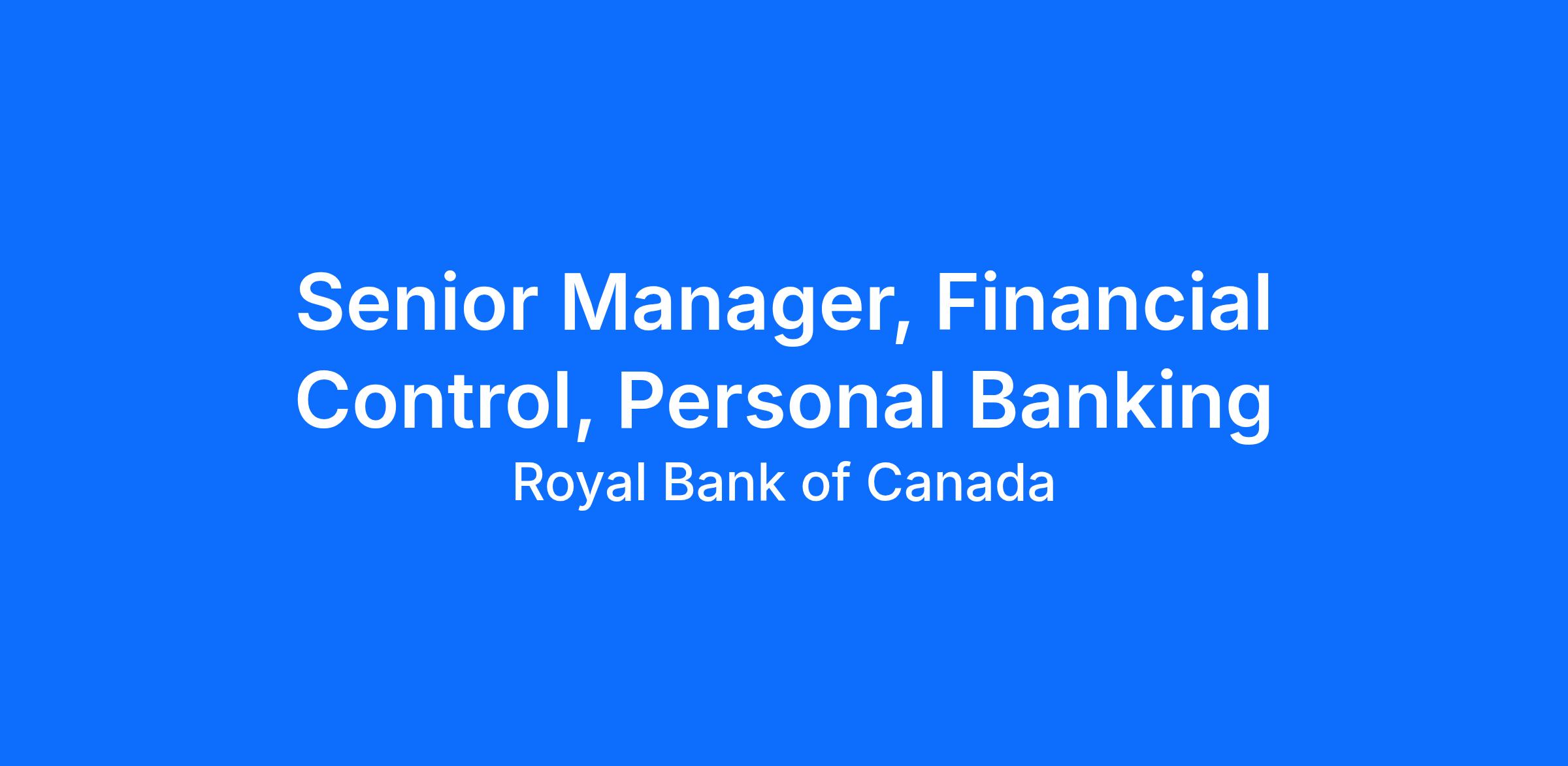 Senior Manager, Financial Control, Personal Banking

Royal Bank of Canada